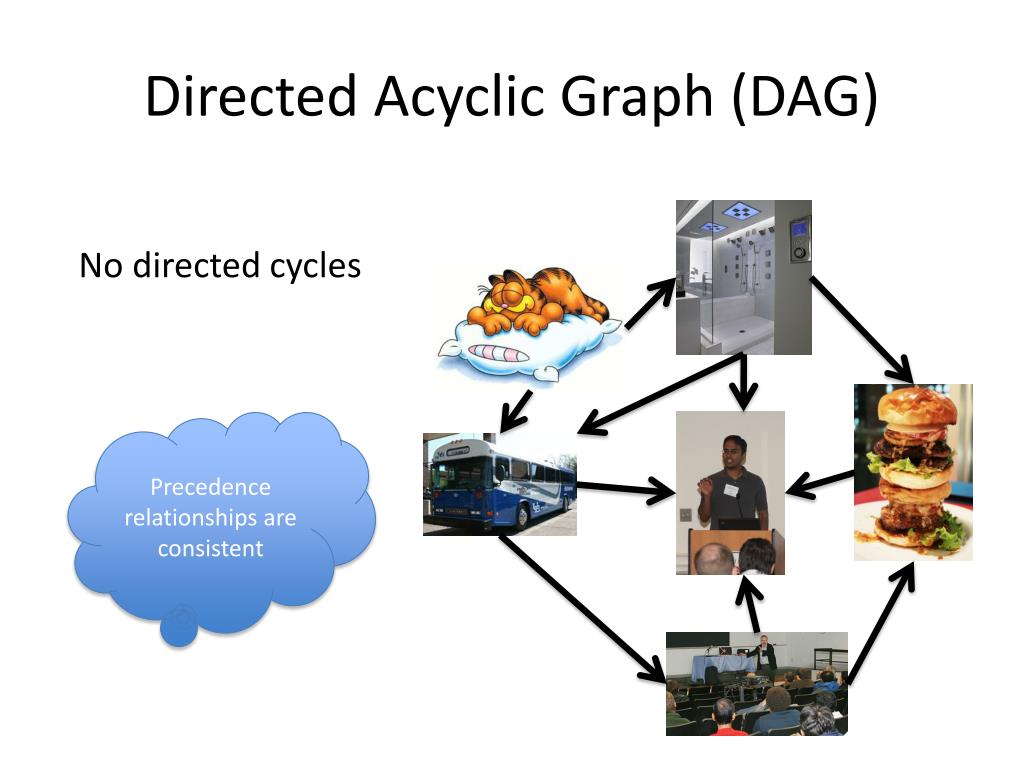 Directed Acyclic Graph (DAG)

No directed cycles

Precedence relationships are consistent